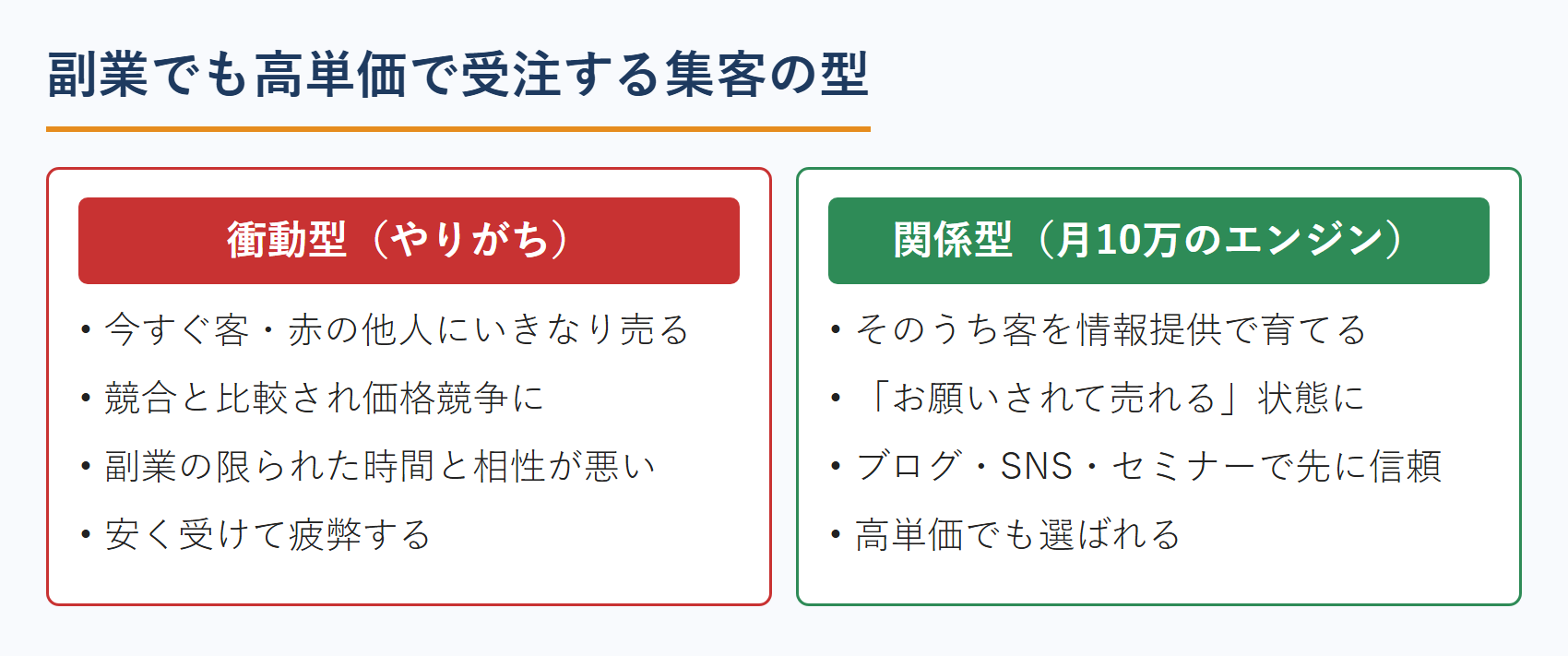 副業でも高単価で受注する集客の型

衝動型（やりがち）

• 今すぐ客・赤の他人にいきなり売る
• 競合と比較され価格競争に
• 副業の限られた時間と相性が悪い
• 安く受けて疲弊する

関係型（月10万のエンジン）

• そのうち客を情報提供で育てる
• 「お願いされて売れる」状態に
• ブログ・SNS・セミナーで先に信頼
• 高単価でも選ばれる